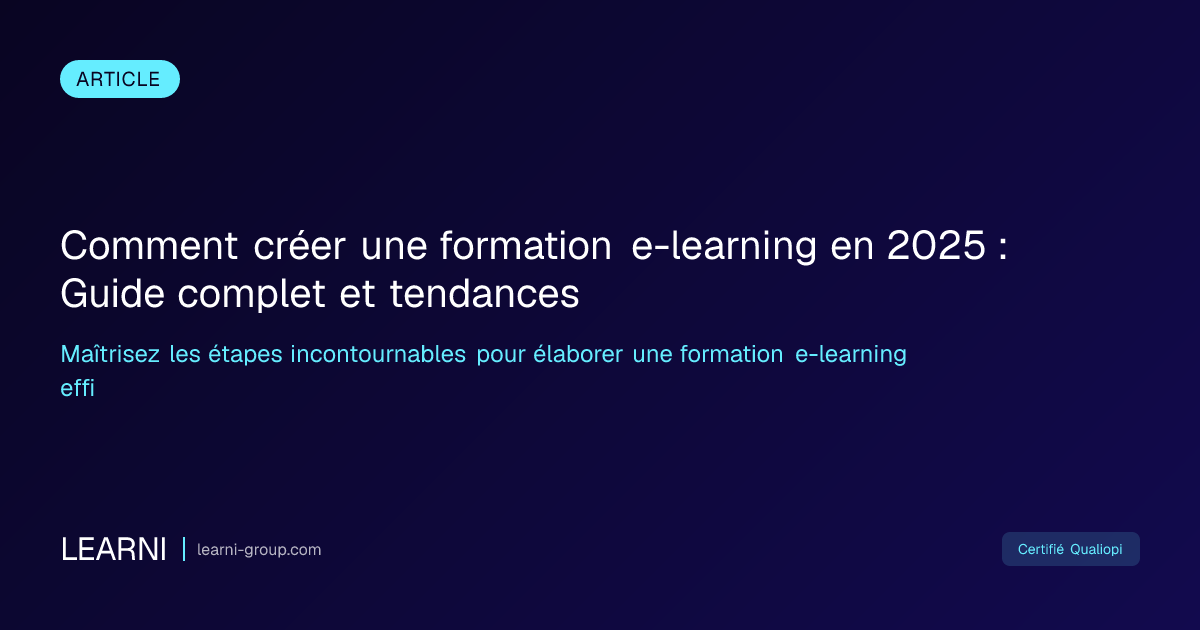 ARTICLE

Comment créer une formation e-learning en 2025 : Guide complet et tendances

Maîtrisez les étapes incontournables pour élaborer une formation e-learning effi

LEARNI | learni-group.com

Certifié Qualiopi